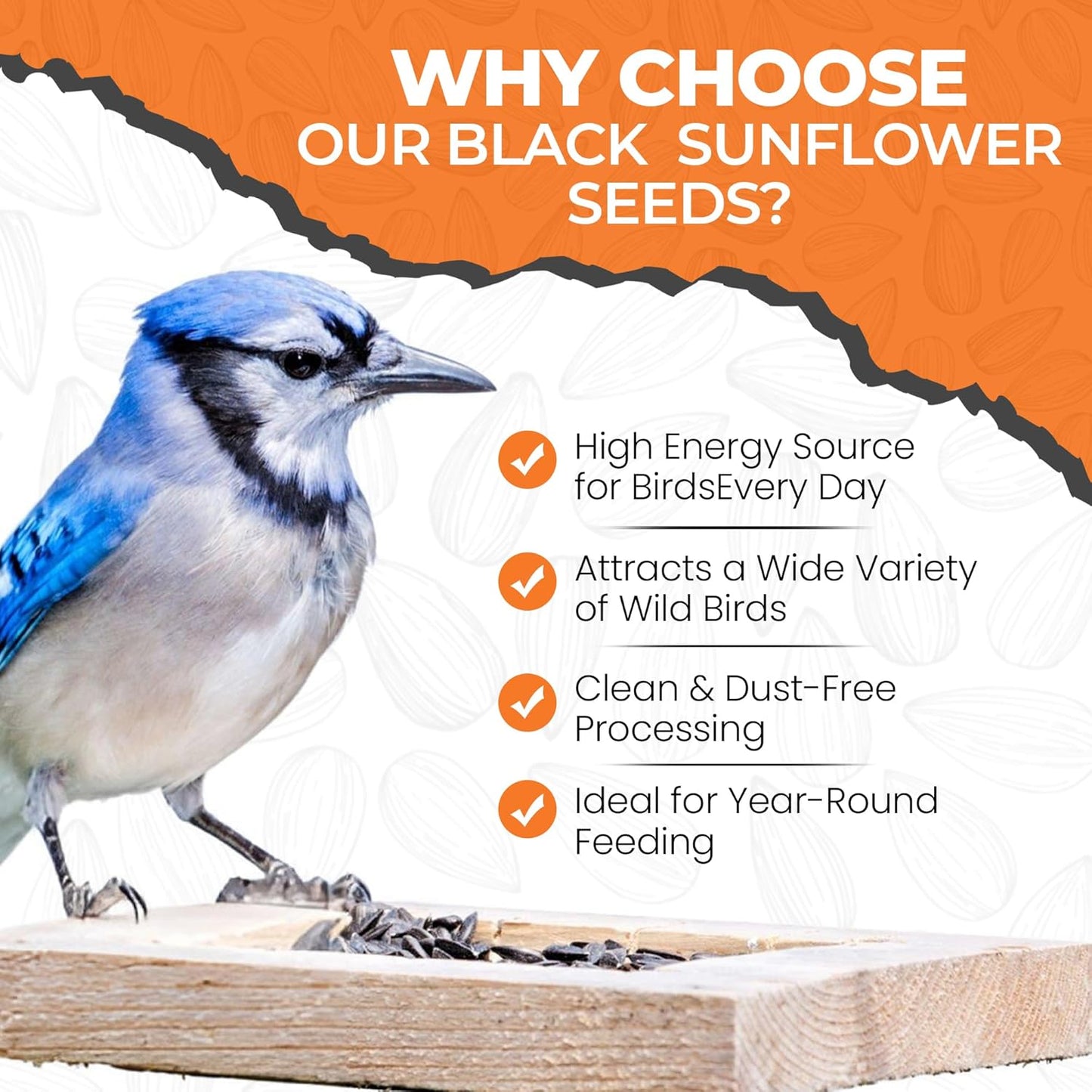 WHY CHOOSE
OUR BLACK SUNFLOWER
SEEDS?

High Energy Source for BirdsEvery Day

Attracts a Wide Variety of Wild Birds

Clean & Dust-Free Processing

Ideal for Year-Round Feeding